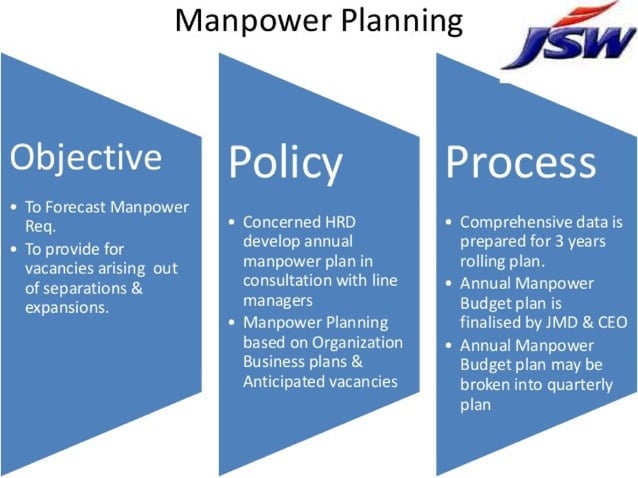 Manpower Planning

JSW

Objective

• To Forecast Manpower Req.
• To provide for vacancies arising out of separations & expansions.

Policy

• Concerned HRD develop annual manpower plan in consultation with line managers
• Manpower Planning based on Organization Business plans & Anticipated vacancies

Process

• Comprehensive data is prepared for 3 years rolling plan.
• Annual Manpower Budget plan is finalised by JMD & CEO
• Annual Manpower Budget plan may be broken into quarterly plan